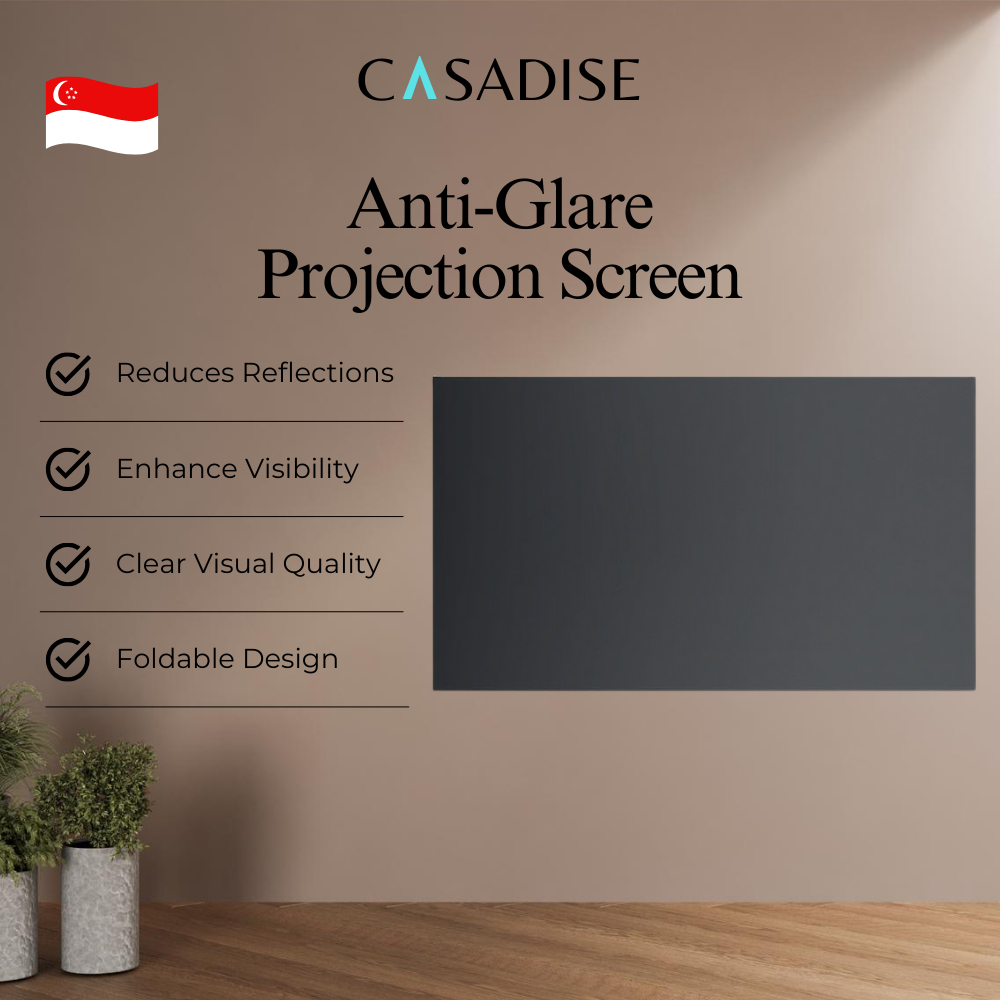 CASADISE

Anti-Glare Projection Screen

Reduces Reflections

Enhance Visibility

Clear Visual Quality

Foldable Design